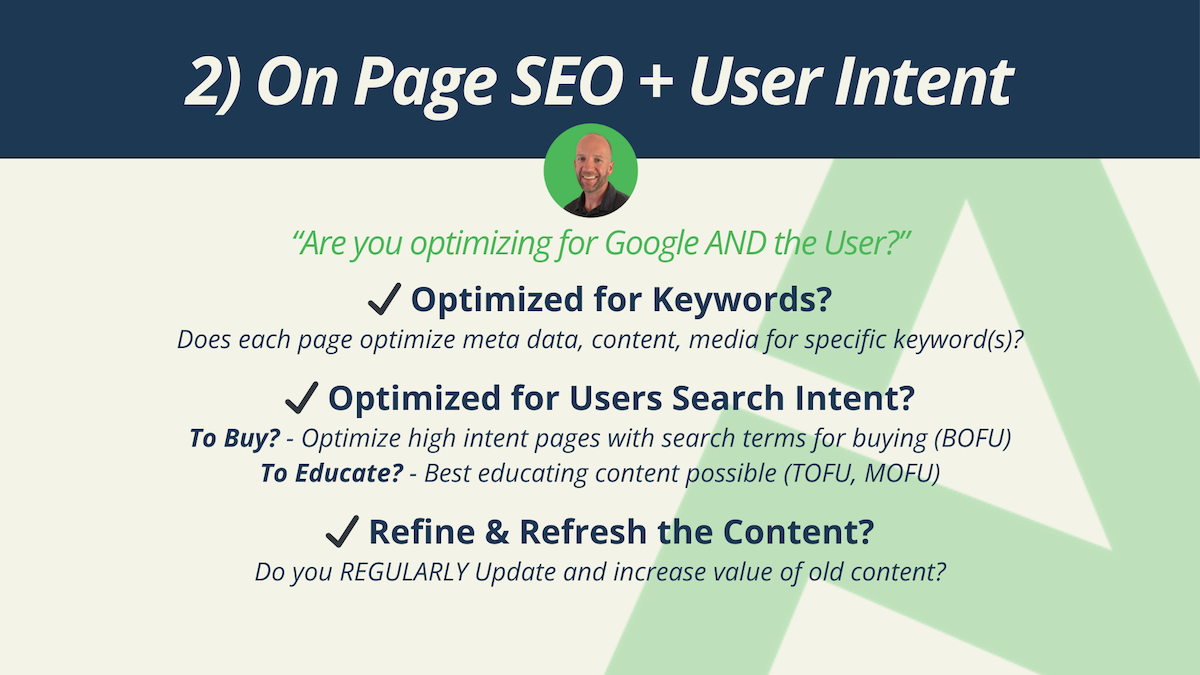 2) On Page SEO + User Intent

“Are you optimizing for Google AND the User?”

✓ Optimized for Keywords?
Does each page optimize meta data, content, media for specific keyword(s)?

✓ Optimized for Users Search Intent?
To Buy? - Optimize high intent pages with search terms for buying (BOFU)
To Educate? - Best educating content possible (TOFU, MOFU)

✓ Refine & Refresh the Content?
Do you REGULARLY Update and increase value of old content?